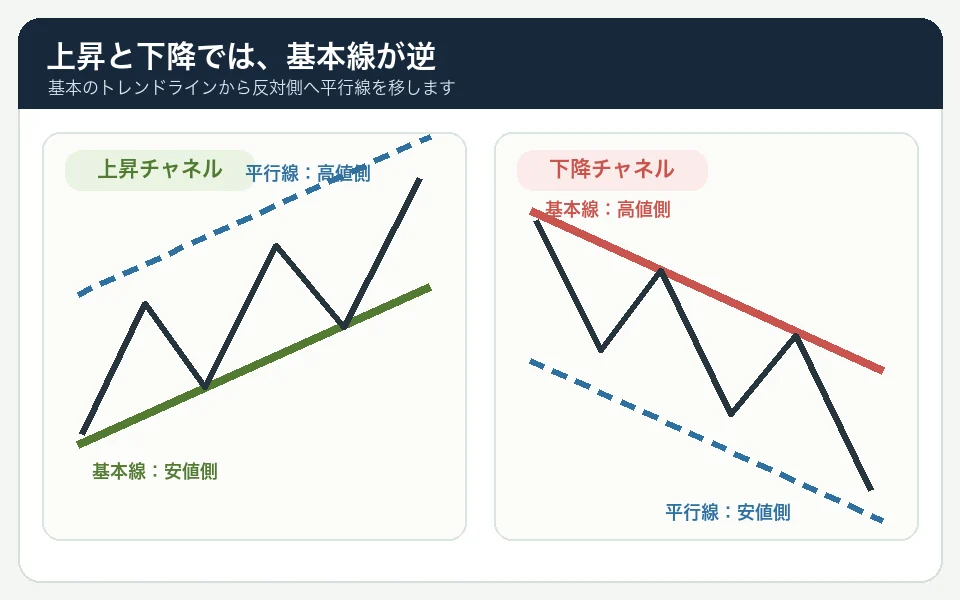 上昇と下降では、基本線が逆
基本のトレンドラインから反対側へ平行線を移します

上昇チャネル
平行線：高値側
基本線：安値側

下降チャネル
基本線：高値側
平行線：安値側